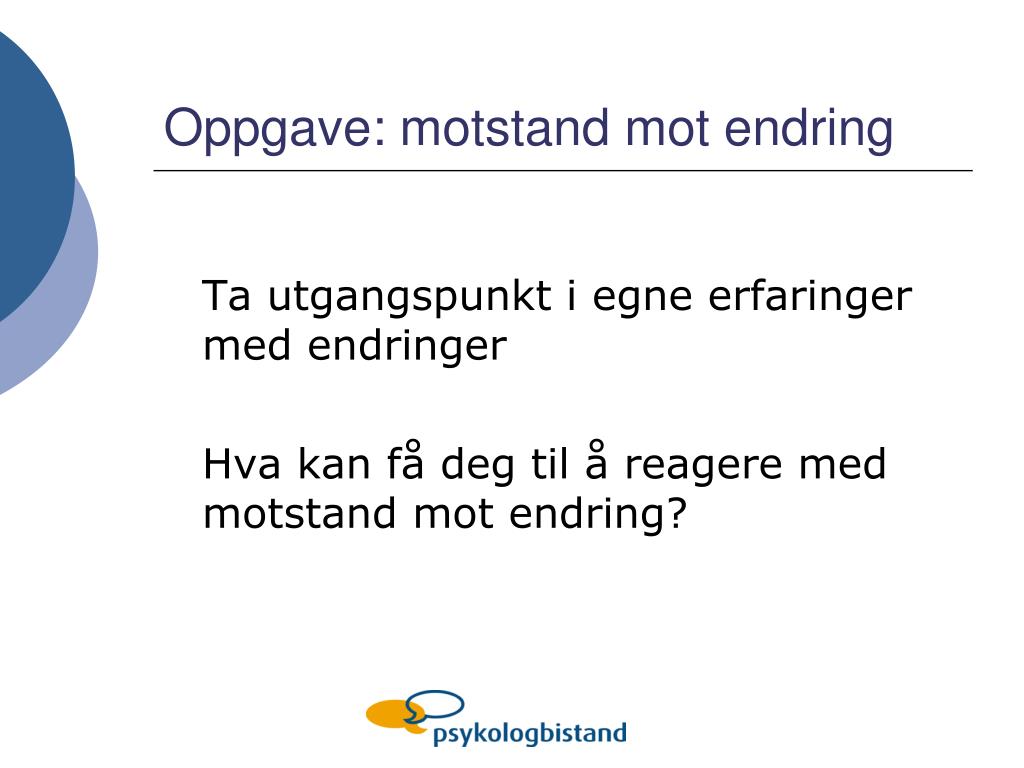 Oppgave: motstand mot endring

Ta utgangspunkt i egne erfaringer med endringer

Hva kan få deg til å reagere med motstand mot endring?

psykologbistand